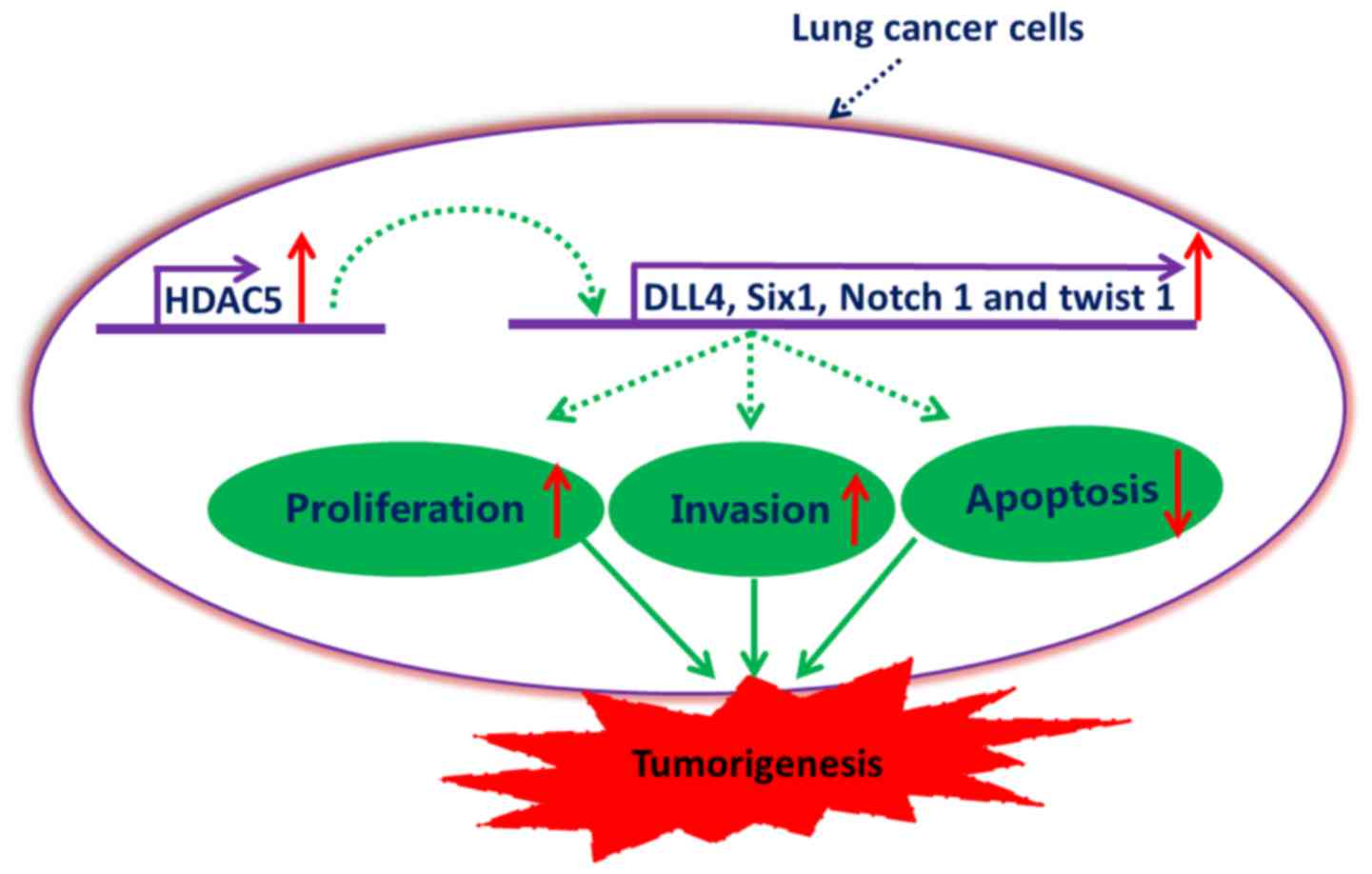 Lung cancer cells

HDAC5

DLL4, Six1, Notch 1 and twist 1

Proliferation

Invasion

Apoptosis

Tumorigenesis